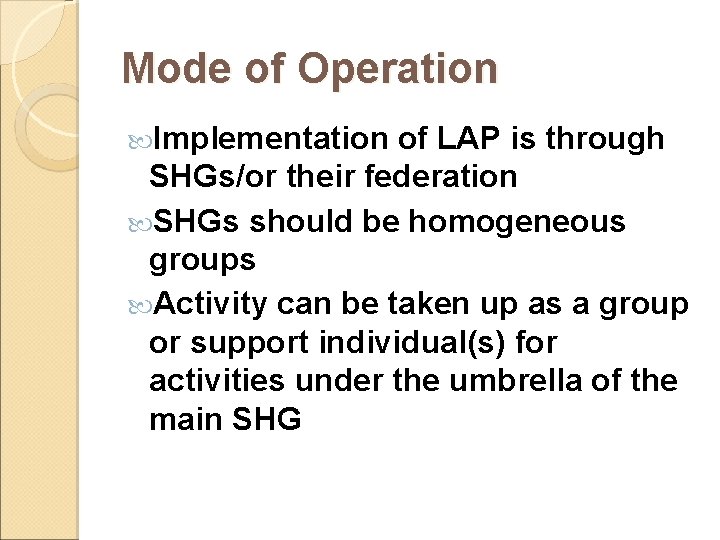 Mode of Operation

Implementation of LAP is through SHGs/or their federation

SHGs should be homogeneous groups

Activity can be taken up as a group or support individual(s) for activities under the umbrella of the main SHG